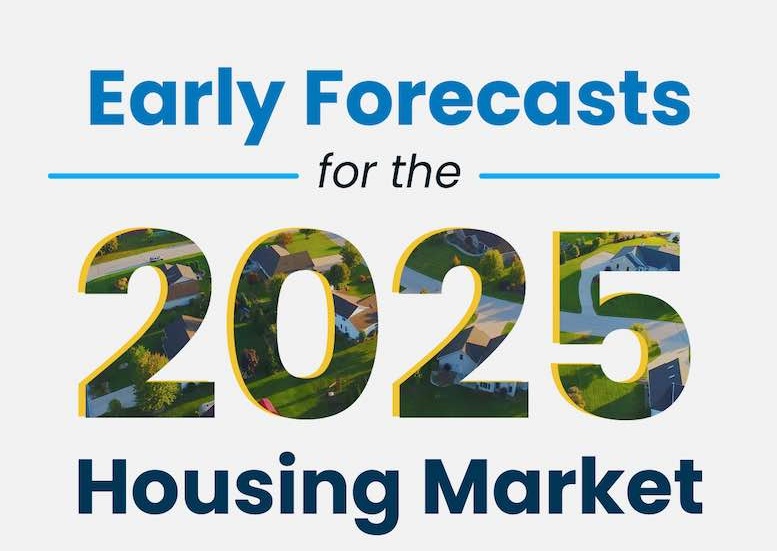 Early Forecasts

for the

2025

Housing Market